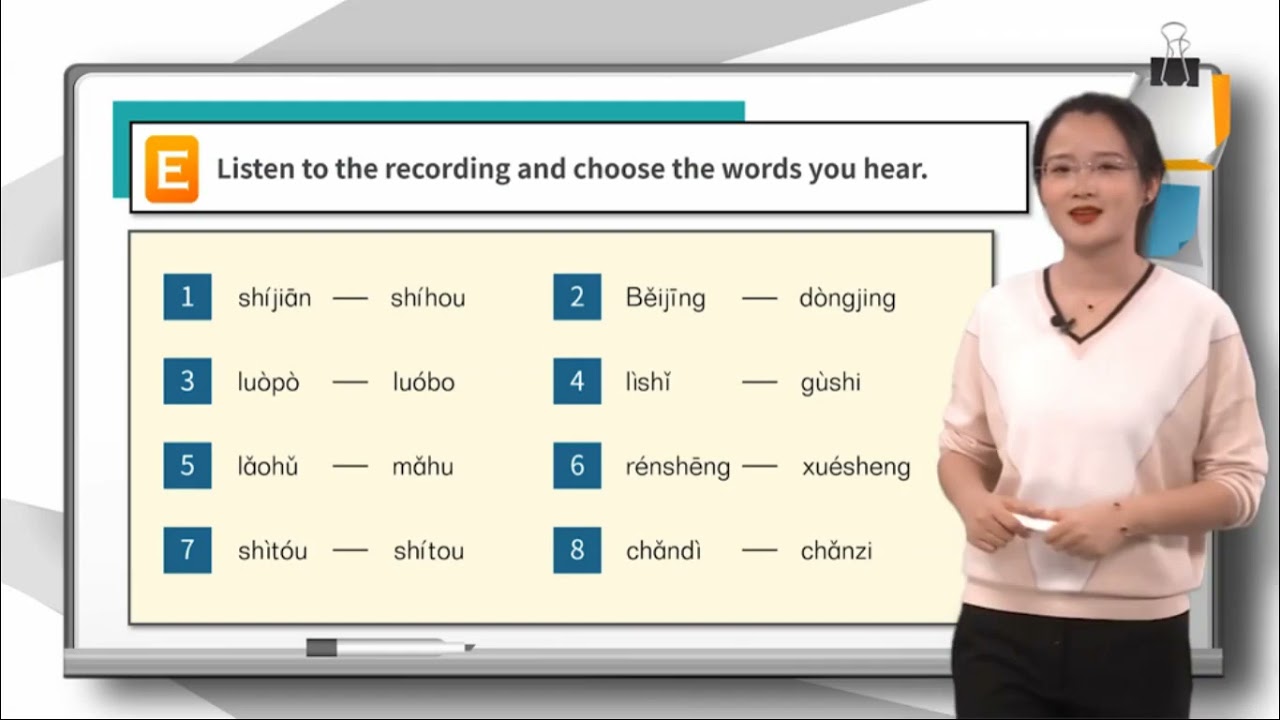 E Listen to the recording and choose the words you hear.

1 shíjiān — shíhou
2 Běijīng — dòngjing
3 luòpò — luóbo
4 lìshǐ — gùshi
5 lǎohǔ — mǎhu
6 rénshēng — xuésheng
7 shìtóu — shítou
8 chǎndì — chǎnzi